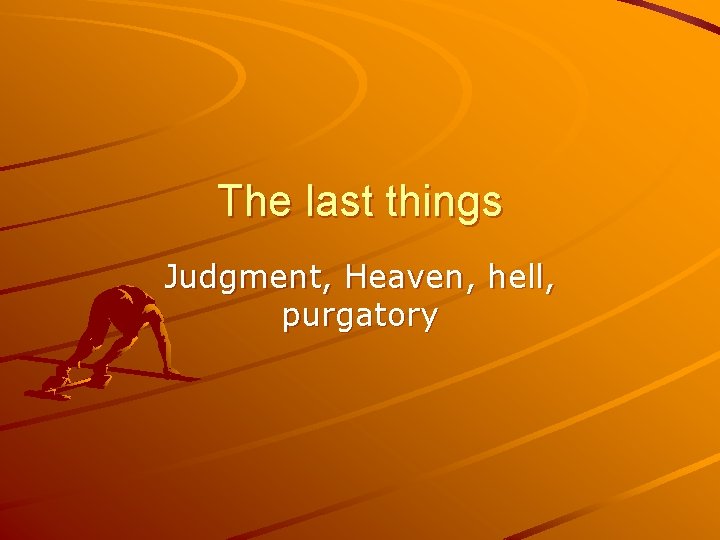 The last things

Judgment, Heaven, hell, purgatory